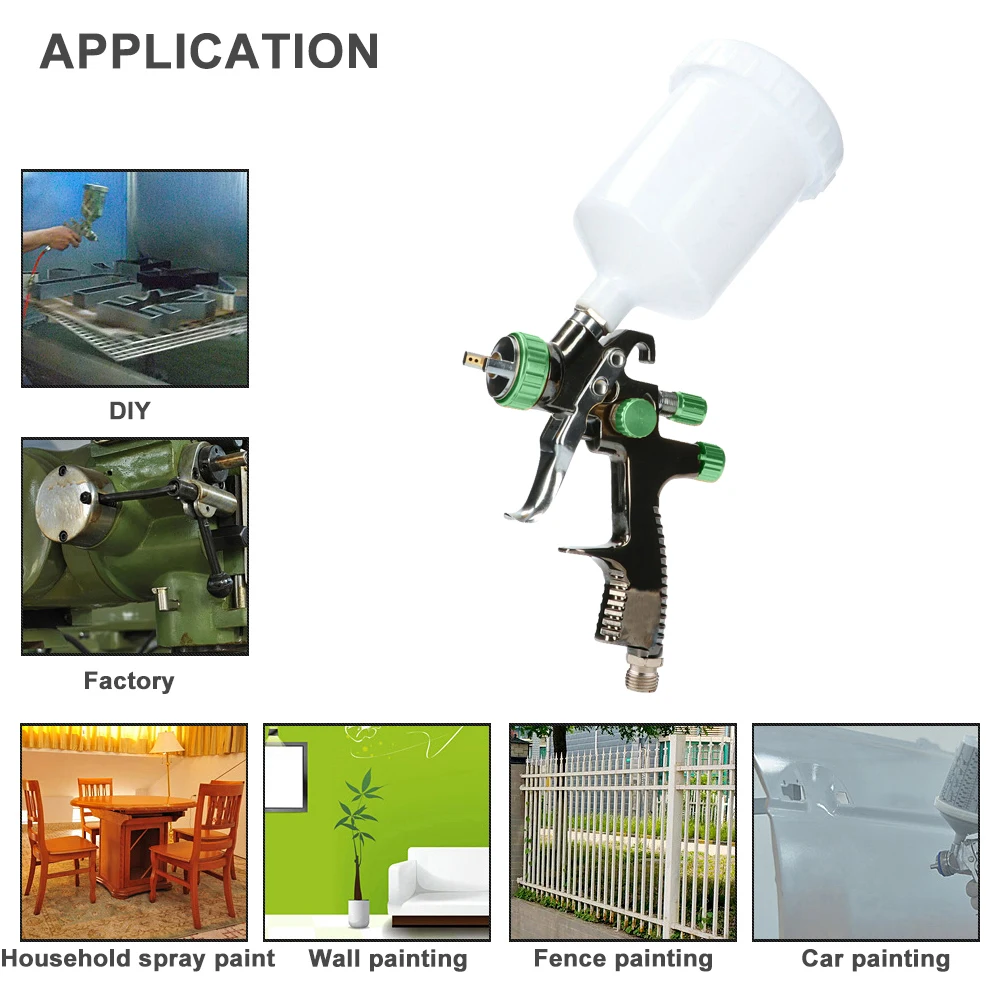 APPLICATION

DIY

Factory

Household spray paint

Wall painting

Fence painting

Car painting